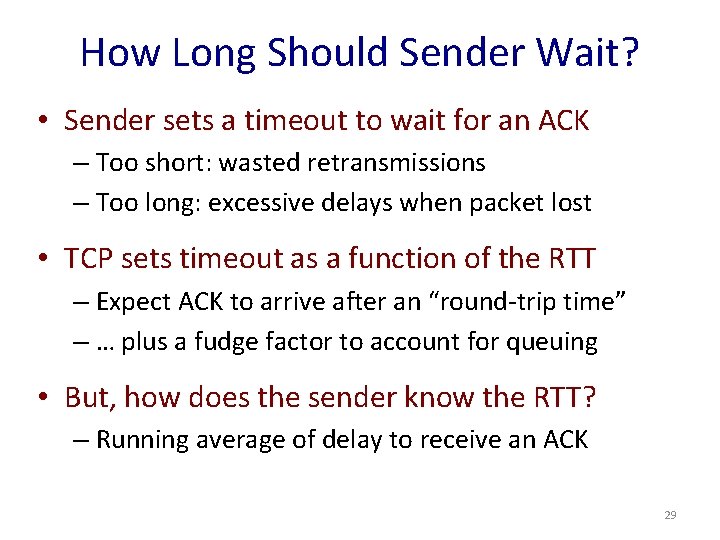 How Long Should Sender Wait?

• Sender sets a timeout to wait for an ACK
– Too short: wasted retransmissions
– Too long: excessive delays when packet lost

• TCP sets timeout as a function of the RTT
– Expect ACK to arrive after an “round-trip time”
– … plus a fudge factor to account for queuing

• But, how does the sender know the RTT?
– Running average of delay to receive an ACK

29